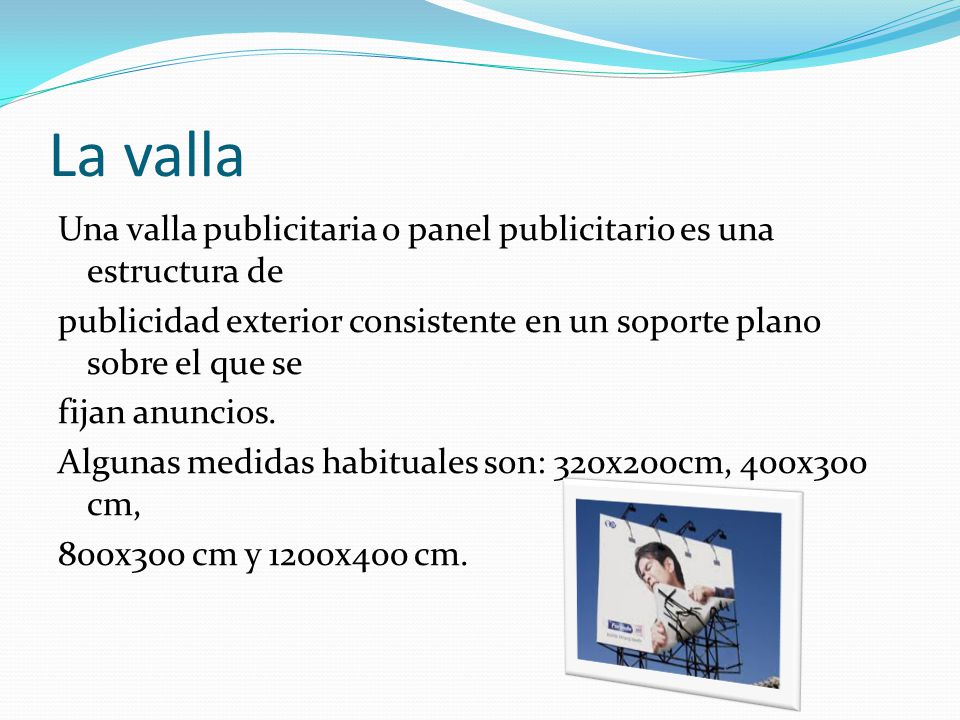 La valla

Una valla publicitaria o panel publicitario es una estructura de

publicidad exterior consistente en un soporte plano sobre el que se

fijan anuncios.

Algunas medidas habituales son: 320x200cm, 400x300 cm,

800x300 cm y 1200x400 cm.